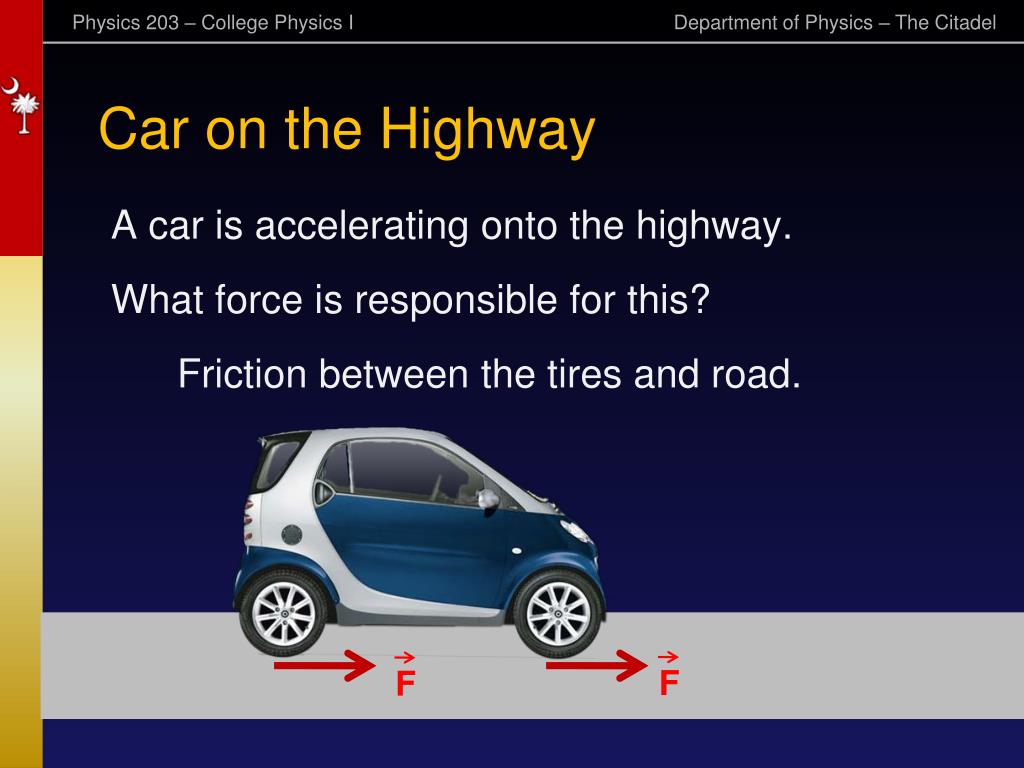 Physics 203 – College Physics I

Department of Physics – The Citadel

Car on the Highway

A car is accelerating onto the highway.

What force is responsible for this?

Friction between the tires and road.

$\vec{F}$

$\vec{F}$